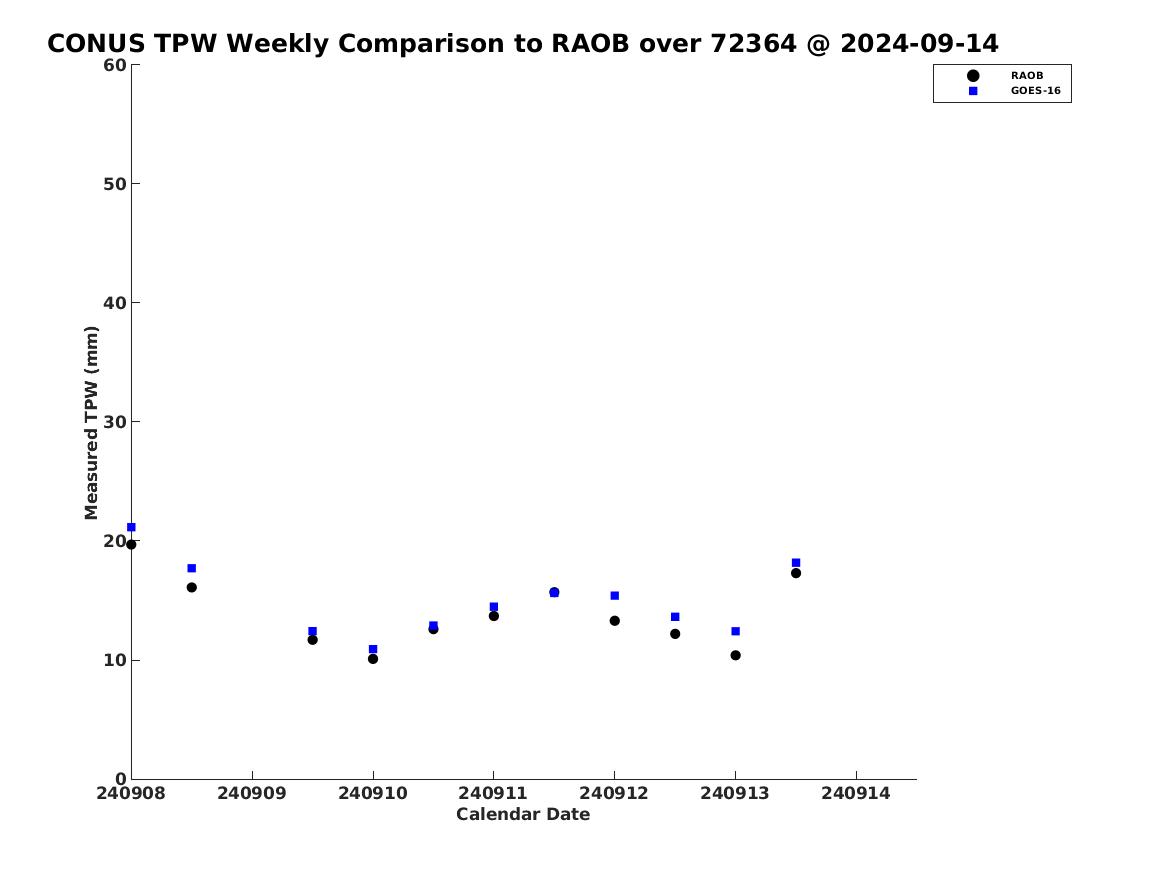 CONUS TPW Weekly Comparison to RAOB over 72364 @ 2024-09-14

RAOB
GOES-16

Measured TPW (mm)

60
50
40
30
20
10
0

240908
240909
240910
240911
240912
240913
240914

Calendar Date